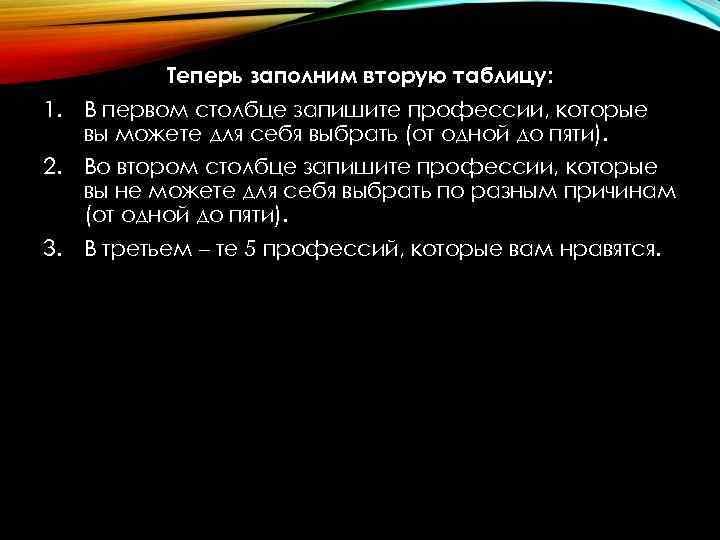 Теперь заполним вторую таблицу:

1. В первом столбце запишите профессии, которые вы можете для себя выбрать (от одной до пяти).
2. Во втором столбце запишите профессии, которые вы не можете для себя выбрать по разным причинам (от одной до пяти).
3. В третьем – те 5 профессий, которые вам нравятся.